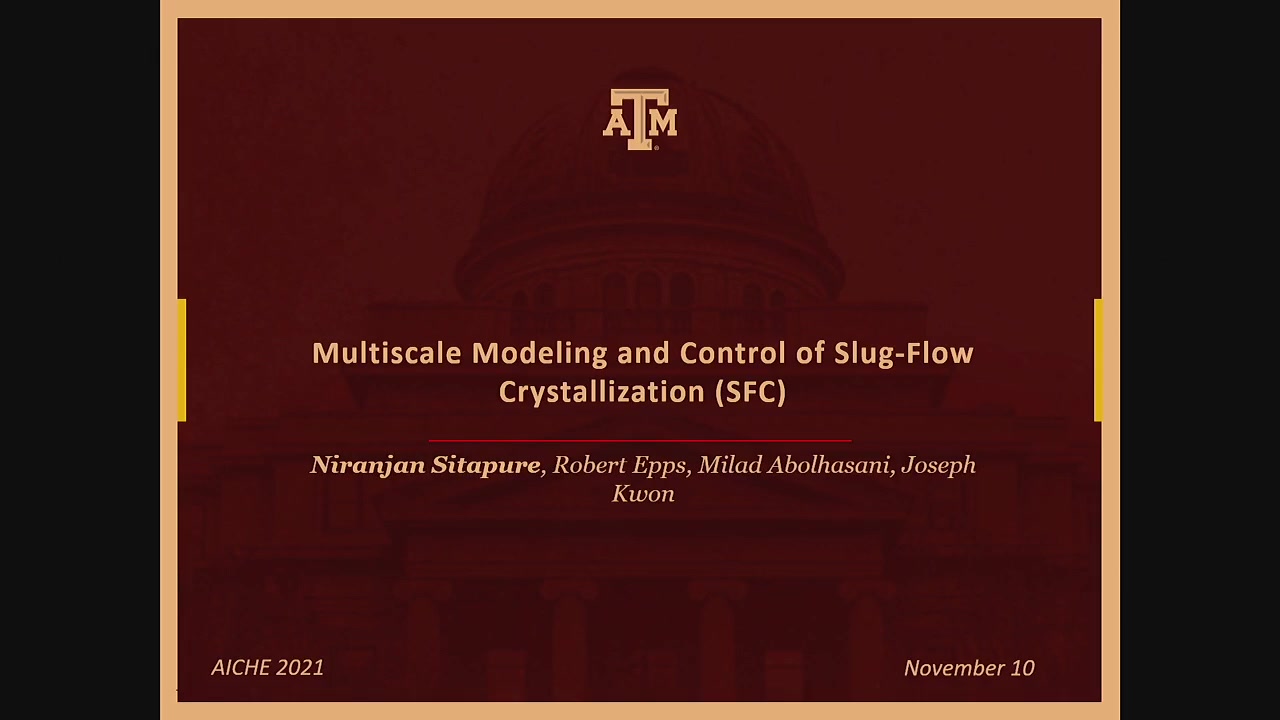 ATM

Multiscale Modeling and Control of Slug-Flow Crystallization (SFC)

Niranjan Sitapure, Robert Epps, Milad Abolhasani, Joseph Kwon

AICHE 2021

November 10